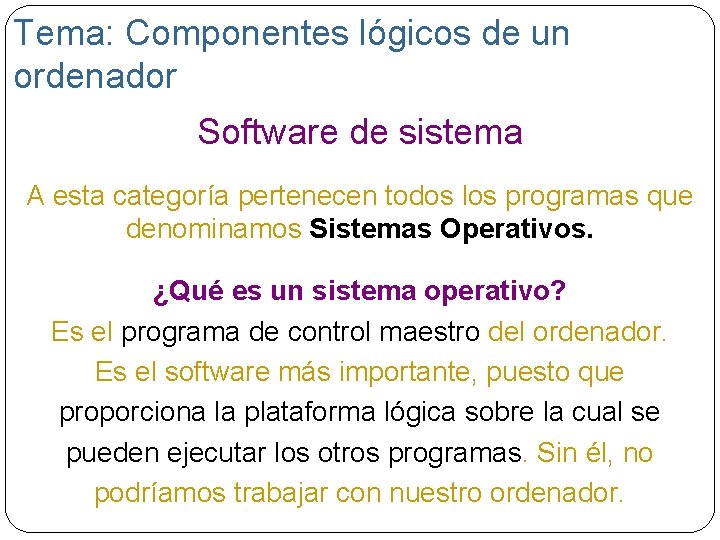 Tema: Componentes lógicos de un ordenador

Software de sistema

A esta categoría pertenecen todos los programas que denominamos Sistemas Operativos.

¿Qué es un sistema operativo?

Es el programa de control maestro del ordenador. Es el software más importante, puesto que proporciona la plataforma lógica sobre la cual se pueden ejecutar los otros programas. Sin él, no podríamos trabajar con nuestro ordenador.